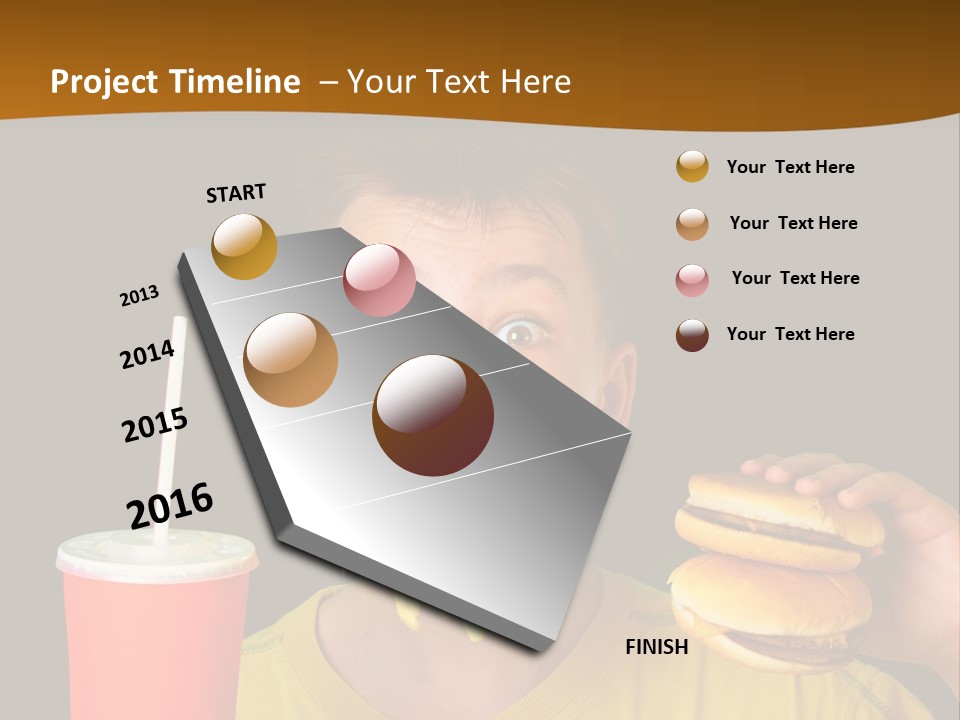 Project Timeline – Your Text Here

START

2013

2014

2015

2016

FINISH

Your Text Here

Your Text Here

Your Text Here

Your Text Here